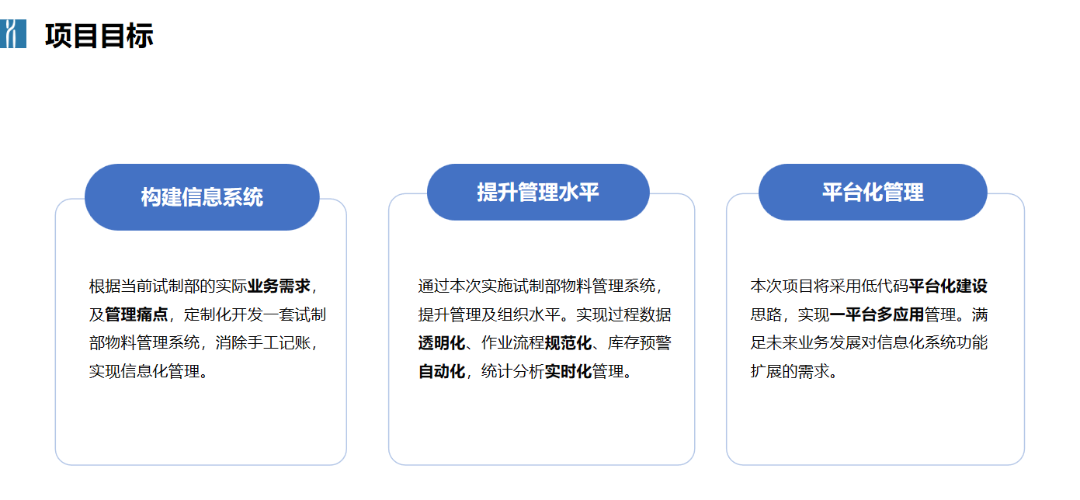 项目目标

构建信息系统

根据当前试制部的实际业务需求，及管理痛点，定制化开发一套试制部物料管理系统，消除手工记账，实现信息化管理。

提升管理水平

通过本次实施试制部物料管理系统，提升管理及组织水平。实现过程数据透明化、作业流程规范化、库存预警自动化，统计分析实时化管理。

平台化管理

本次项目将采用低代码平台化建设思路，实现一平台多应用管理。满足未来业务发展对信息化系统功能扩展的需求。